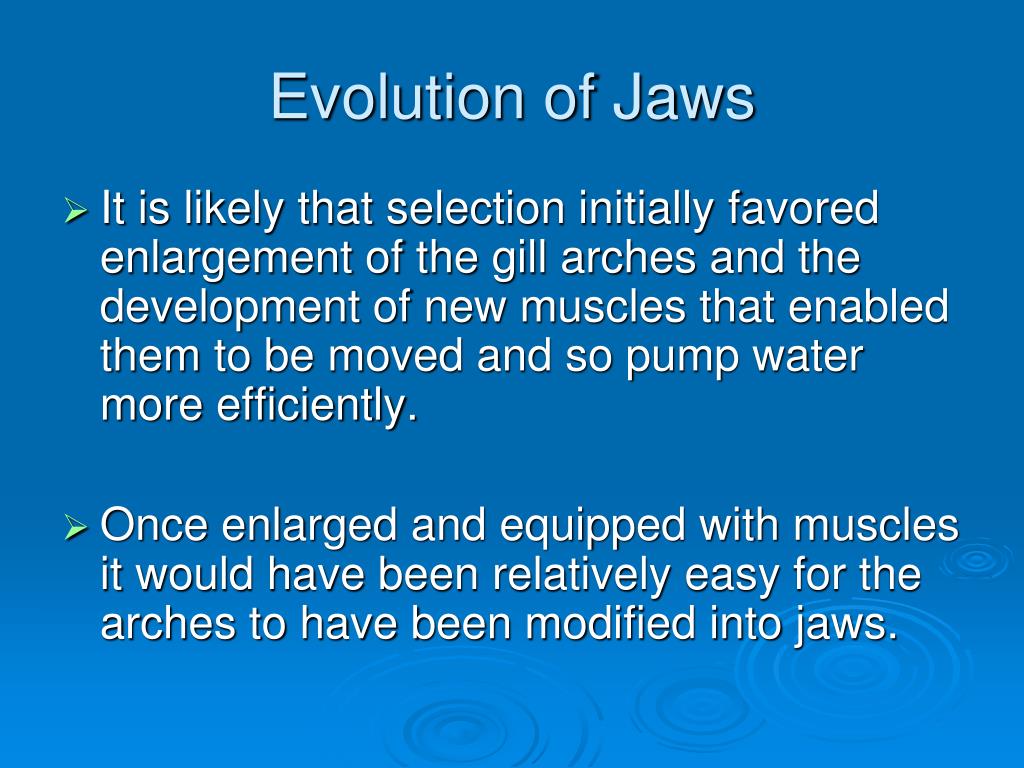 Evolution of Jaws

➢ It is likely that selection initially favored enlargement of the gill arches and the development of new muscles that enabled them to be moved and so pump water more efficiently.

➢ Once enlarged and equipped with muscles it would have been relatively easy for the arches to have been modified into jaws.